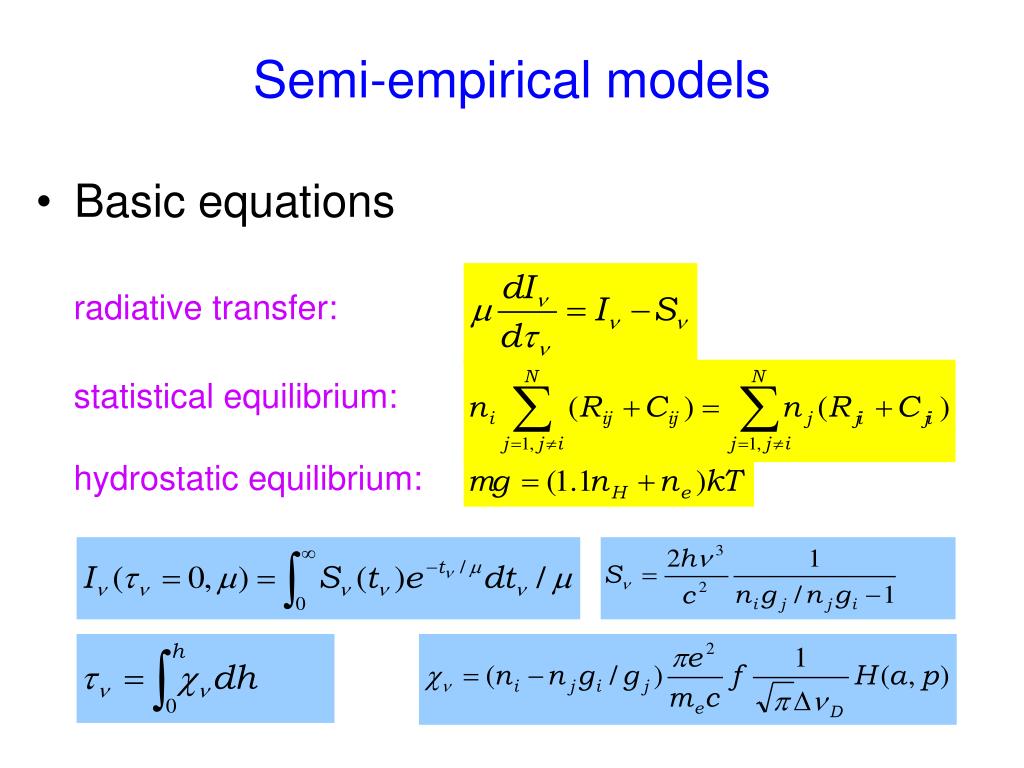 Semi-empirical models

• Basic equations

radiative transfer: $\mu \frac{dI_\nu}{d\tau_\nu} = I_\nu - S_\nu$

statistical equilibrium: $n_i \sum_{j=1, j\neq i}^{N} (R_{ij} + C_{ij}) = \sum_{j=1, j\neq i}^{N} n_j (R_{ji} + C_{ji})$

hydrostatic equilibrium: $mg = (1.1 n_H + n_e)kT$

$I_\nu(\tau_\nu = 0, \mu) = \int_0^\infty S_\nu(t_\nu) e^{-t_\nu/\mu} dt_\nu / \mu$

$S_\nu = \frac{2h\nu^3}{c^2} \frac{1}{n_i g_j / n_j g_i - 1}$

$\tau_\nu = \int_0^h \chi_\nu dh$

$\chi_\nu = (n_i - n_j g_i / g_j) \frac{\pi e^2}{m_e c} f \frac{1}{\sqrt{\pi} \Delta\nu_D} H(a, p)$